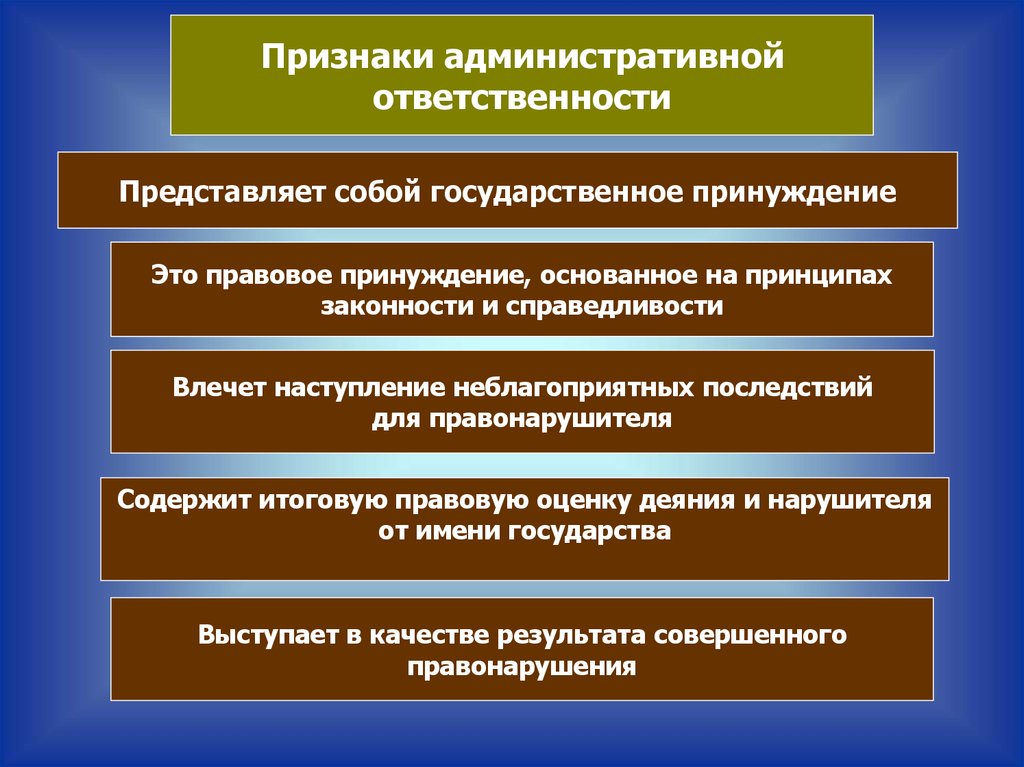 Признаки административной ответственности

Представляет собой государственное принуждение

Это правовое принуждение, основанное на принципах законности и справедливости

Влечет наступление неблагоприятных последствий для правонарушителя

Содержит итоговую правовую оценку деяния и нарушителя от имени государства

Выступает в качестве результата совершенного правонарушения